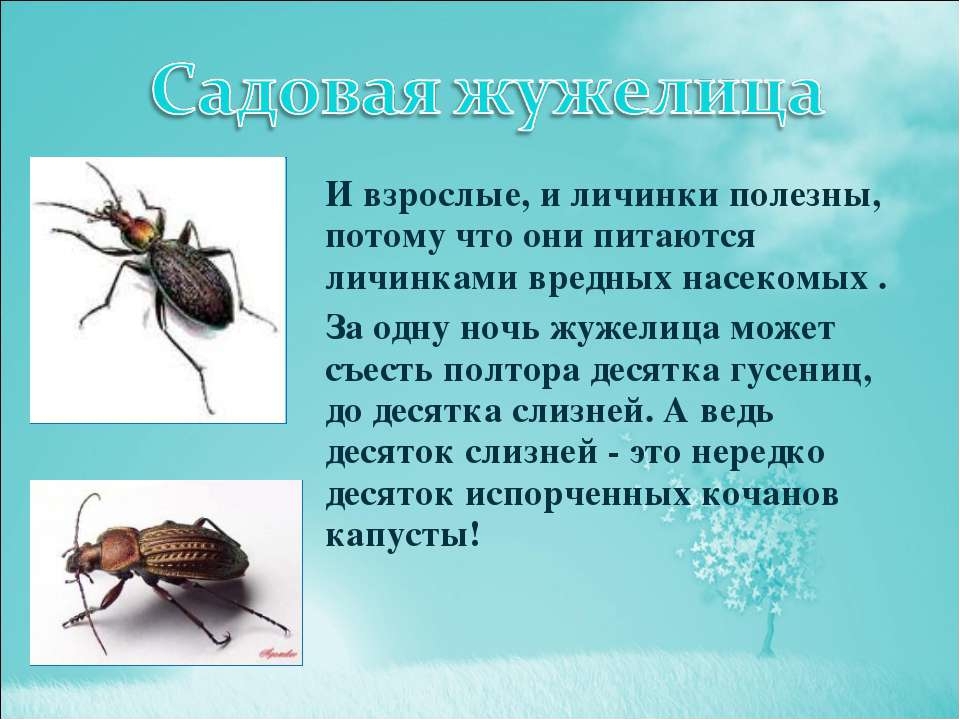 Садовая жужелица

И взрослые, и личинки полезны, потому что они питаются личинками вредных насекомых .

За одну ночь жужелица может съесть полтора десятка гусениц, до десятка слизней. А ведь десяток слизней - это нередко десяток испорченных кочанов капусты!